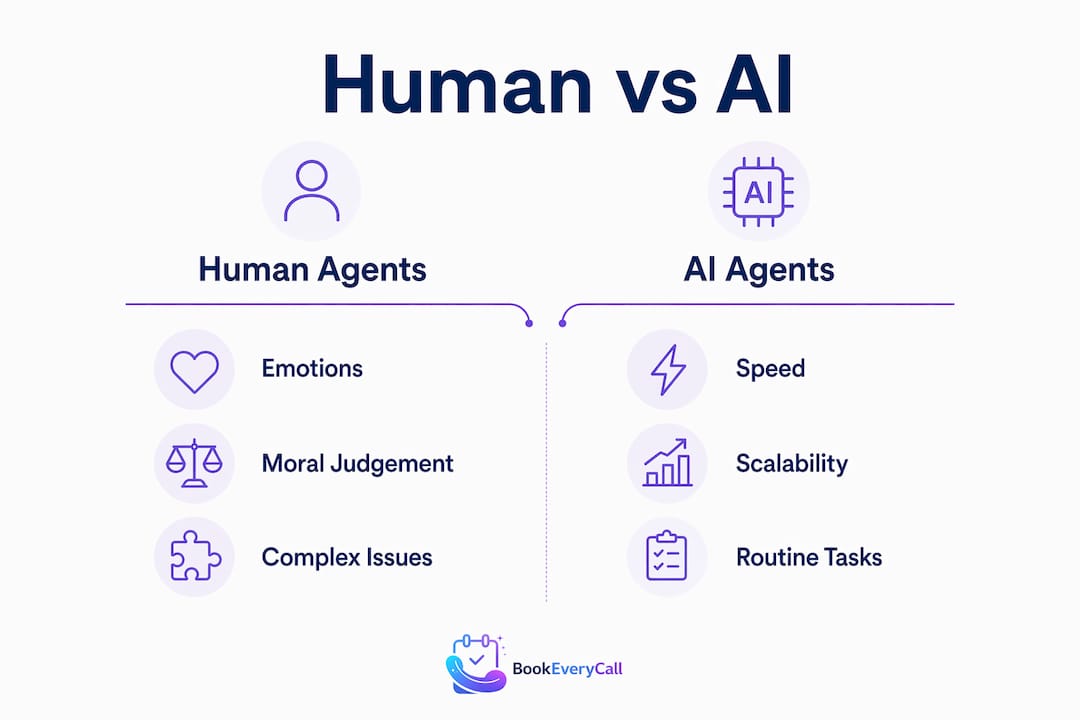 Human vs AI

Human Agents

Emotions

Moral Judgement

Complex Issues

AI

AI Agents

Speed

Scalability

Routine Tasks

BookEveryCall